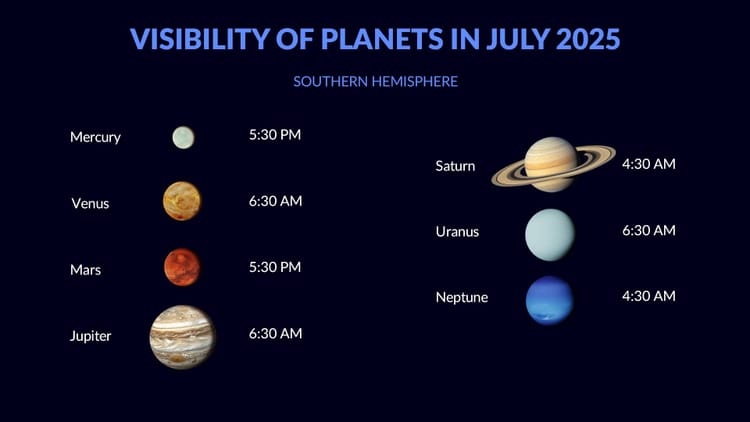 VISIBILITY OF PLANETS IN JULY 2025

SOUTHERN HEMISPHERE

Mercury 5:30 PM

Venus 6:30 AM

Mars 5:30 PM

Jupiter 6:30 AM

Saturn 4:30 AM

Uranus 6:30 AM

Neptune 4:30 AM